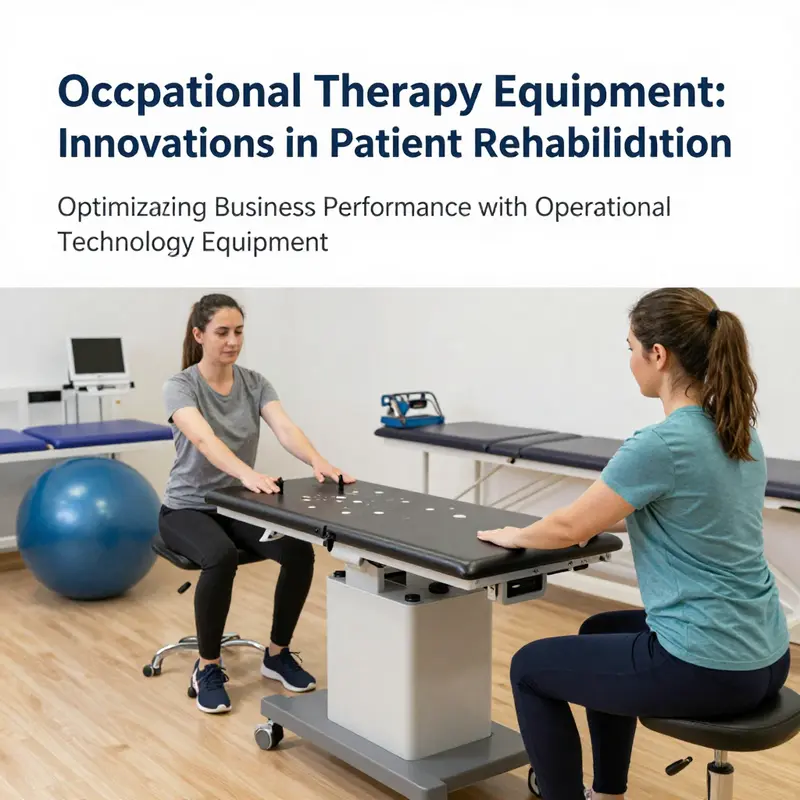 Occpational Therapy Equipment: Innovations in Patient Rehabilidıtion

Optimizazing Business Performance with Operational Technology Equipment